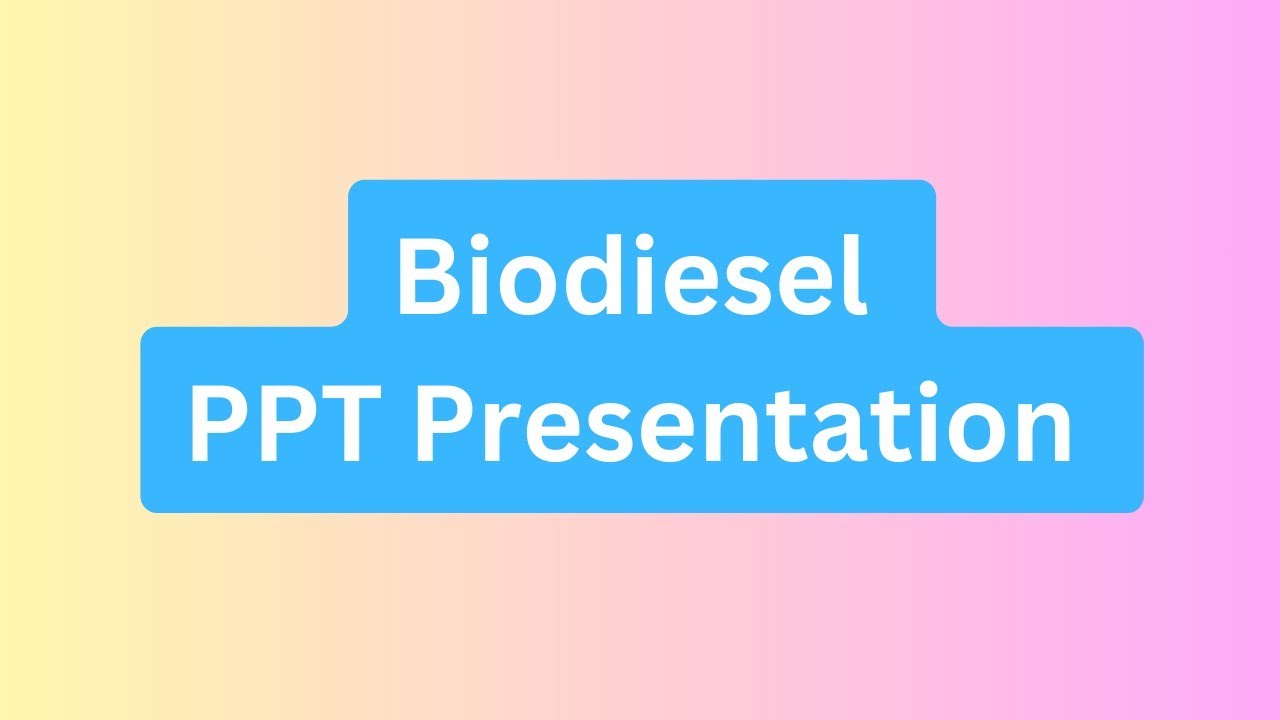 Biodiesel
PPT Presentation